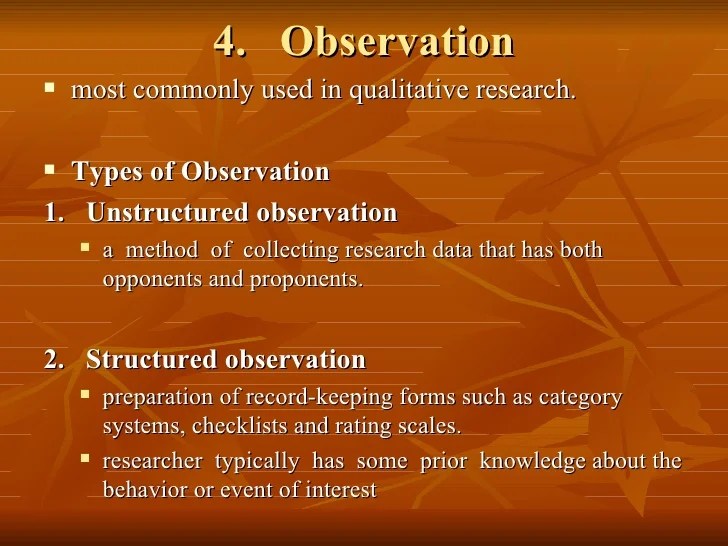 4. Observation

▪ most commonly used in qualitative research.

▪ Types of Observation

1. Unstructured observation

▪ a method of collecting research data that has both opponents and proponents.

2. Structured observation

▪ preparation of record-keeping forms such as category systems, checklists and rating scales.

▪ researcher typically has some prior knowledge about the behavior or event of interest